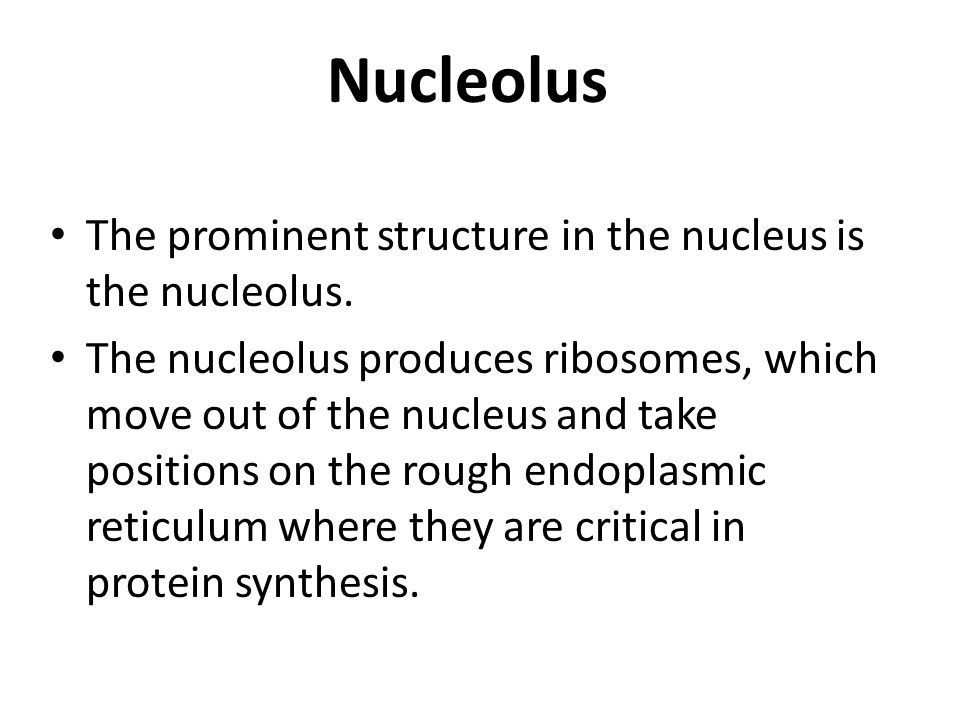 Nucleolus

• The prominent structure in the nucleus is the nucleolus.

• The nucleolus produces ribosomes, which move out of the nucleus and take positions on the rough endoplasmic reticulum where they are critical in protein synthesis.